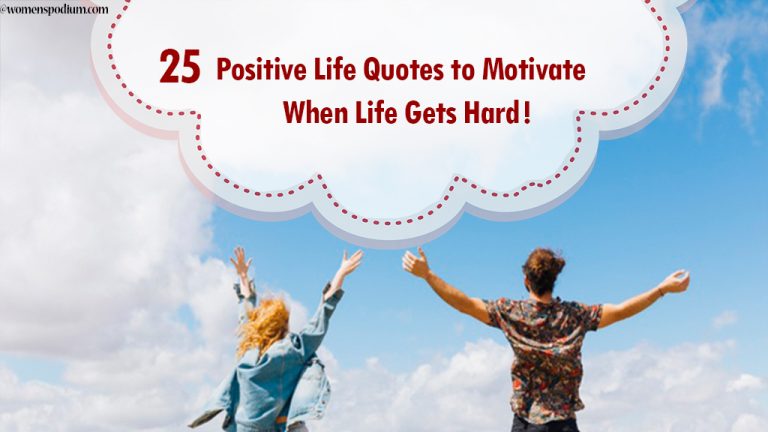 ©womenspodium.com

25 Positive Life Quotes to Motivate When Life Gets Hard!